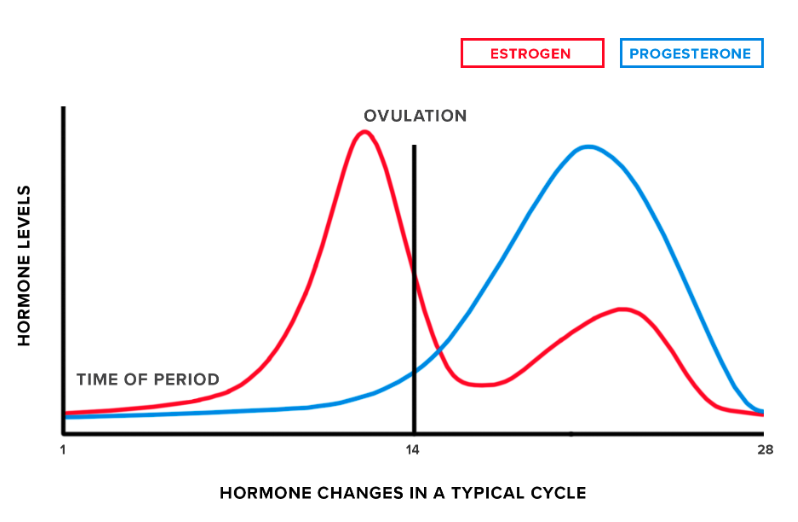 ESTROGEN
PROGESTERONE

OVULATION

HORMONE LEVELS

TIME OF PERIOD

1
14
28

HORMONE CHANGES IN A TYPICAL CYCLE